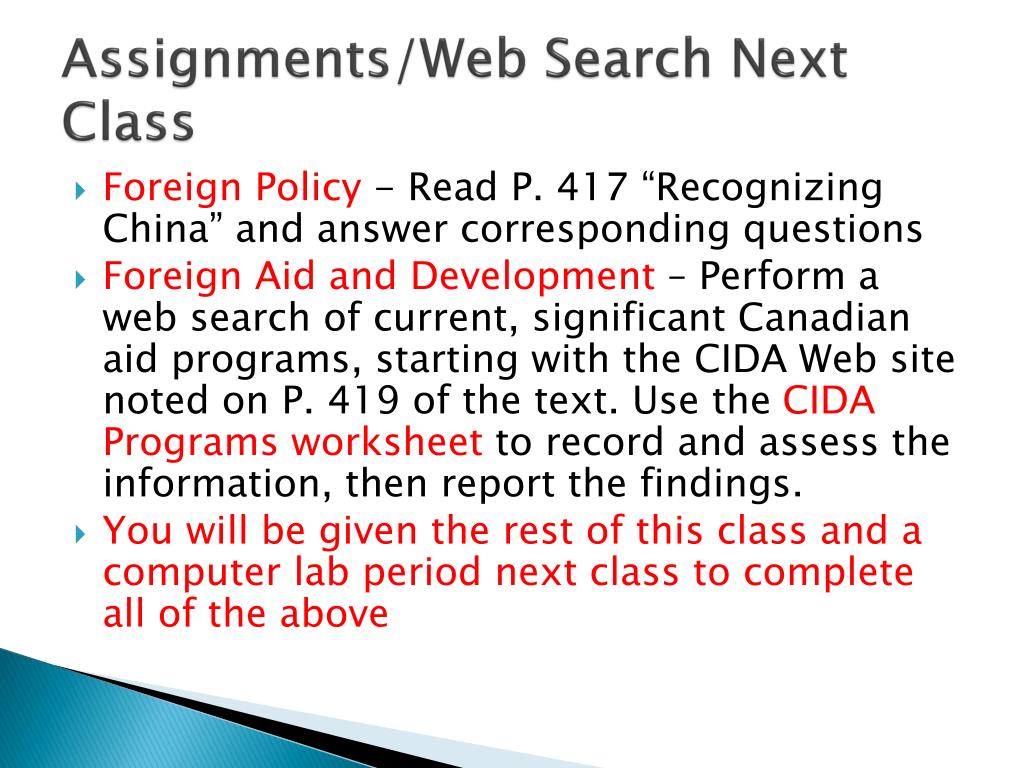 Assignments/Web Search Next Class

Foreign Policy - Read P. 417 “Recognizing China” and answer corresponding questions

Foreign Aid and Development – Perform a web search of current, significant Canadian aid programs, starting with the CIDA Web site noted on P. 419 of the text. Use the CIDA Programs worksheet to record and assess the information, then report the findings.

You will be given the rest of this class and a computer lab period next class to complete all of the above